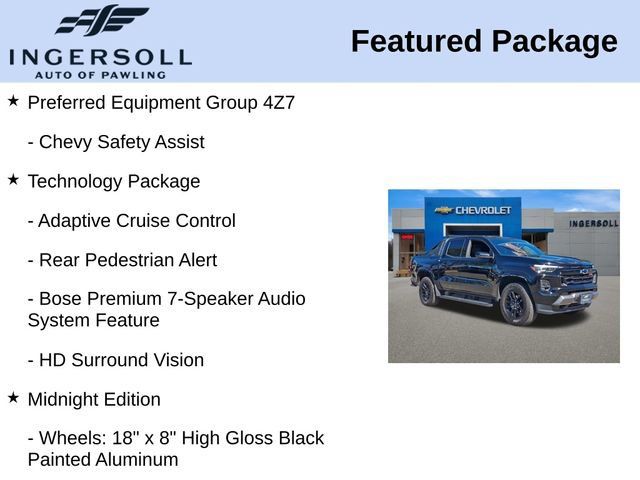 INGERSOLL
AUTO OF PAWLING

Featured Package

★ Preferred Equipment Group 4Z7

- Chevy Safety Assist

★ Technology Package

- Adaptive Cruise Control

- Rear Pedestrian Alert

- Bose Premium 7-Speaker Audio System Feature

- HD Surround Vision

★ Midnight Edition

- Wheels: 18" x 8" High Gloss Black Painted Aluminum

CHEVROLET

INGERSOLL